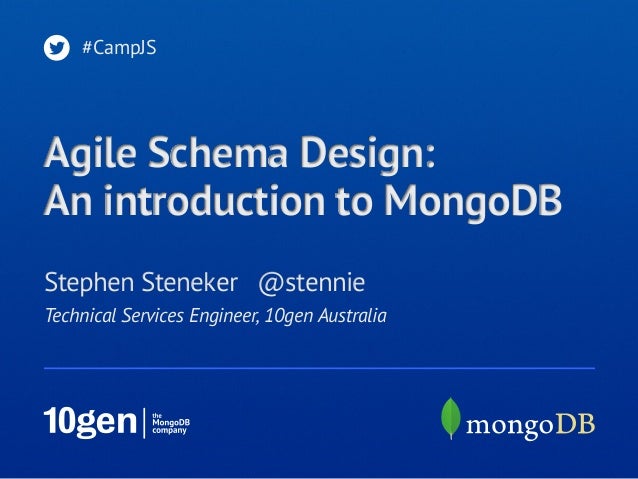 #CampJS

Agile Schema Design:
An introduction to MongoDB

Stephen Steneker @stennie
Technical Services Engineer, 10gen Australia

10gen the MongoDB company

mongoDB